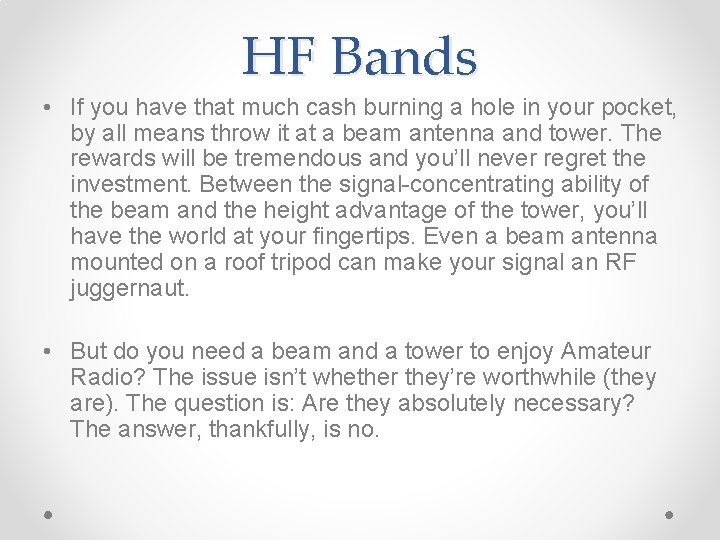 HF Bands

• If you have that much cash burning a hole in your pocket, by all means throw it at a beam antenna and tower. The rewards will be tremendous and you'll never regret the investment. Between the signal-concentrating ability of the beam and the height advantage of the tower, you'll have the world at your fingertips. Even a beam antenna mounted on a roof tripod can make your signal an RF juggernaut.

• But do you need a beam and a tower to enjoy Amateur Radio? The issue isn't whether they're worthwhile (they are). The question is: Are they absolutely necessary? The answer, thankfully, is no.